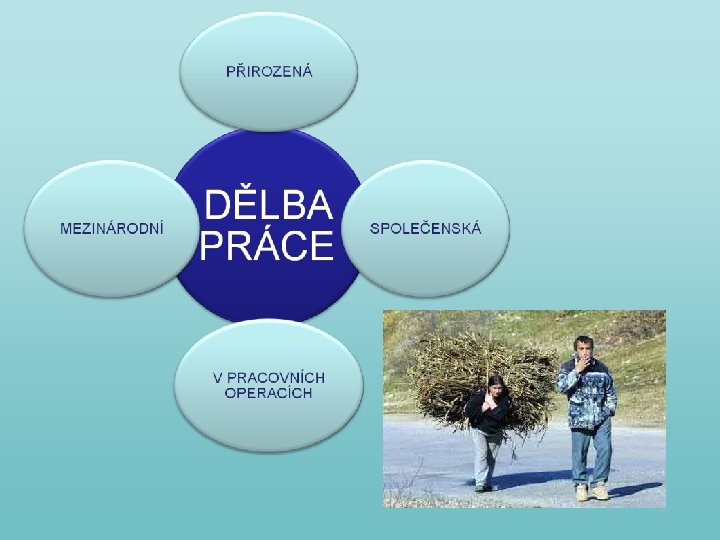 PŘIROZENÁ

MEZINÁRODNÍ

DĚLBA PRÁCE

SPOLEČENSKÁ

V PRACOVNÍCH OPERACÍCH